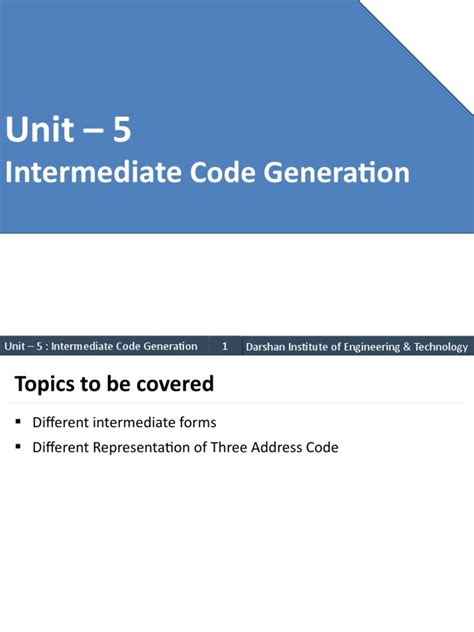 Unit – 5
Intermediate Code Generation

Unit – 5 : Intermediate Code Generation
1
Darshan Institute of Engineering & Technology

Topics to be covered

▪ Different intermediate forms
▪ Different Representation of Three Address Code